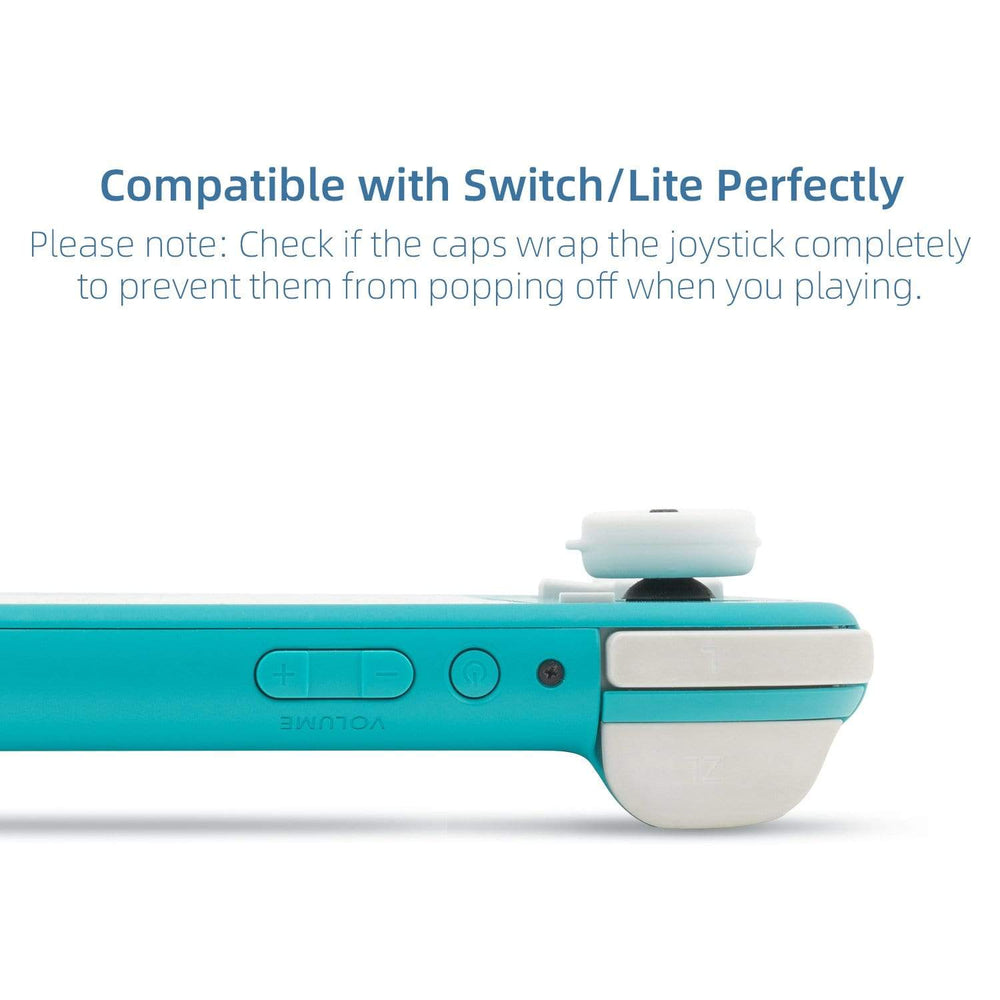 Compatible with Switch/Lite Perfectly
Please note: Check if the caps wrap the joystick completely to prevent them from popping off when you playing.

+ −
VOLUME
L
ZL